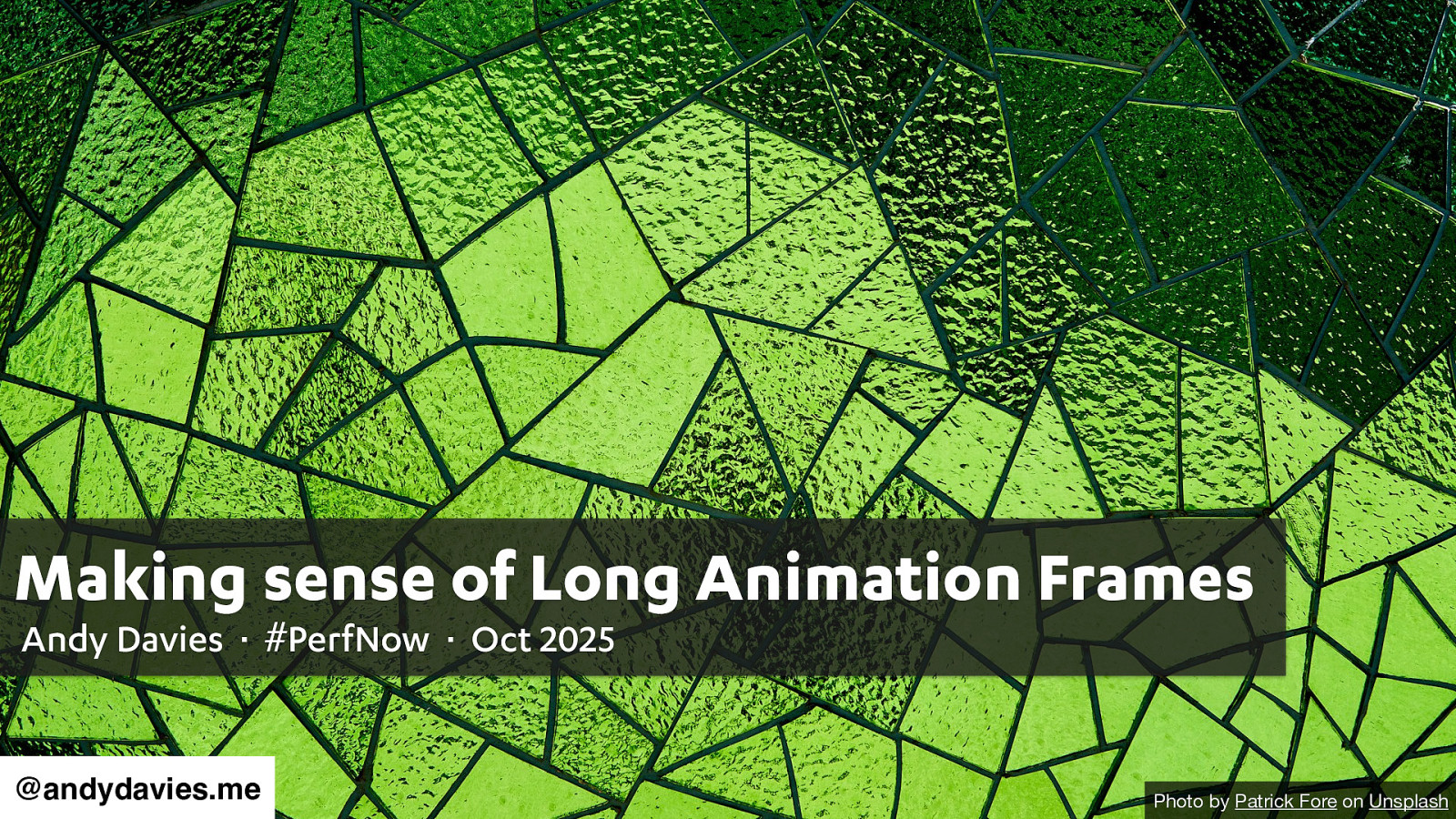 Making sense of Long Animation Frames

Andy Davies · #PerfNow · Oct 2025

@andydavies.me

Photo by Patrick Fore on Unsplash